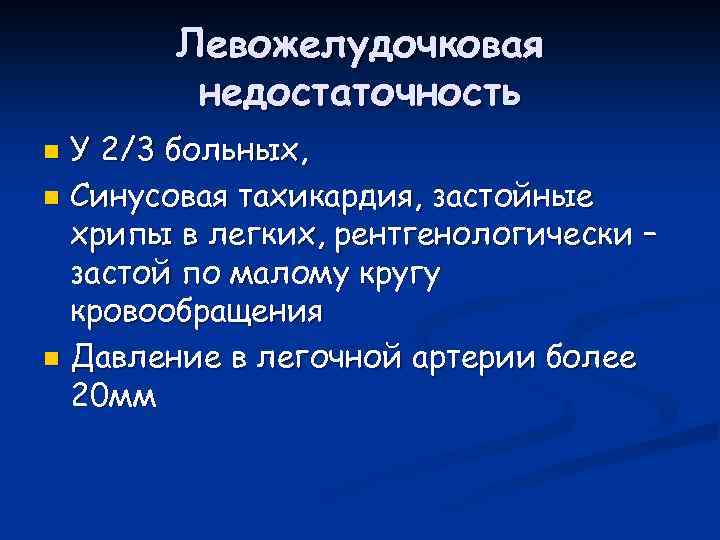 Левожелудочковая недостаточность

У 2/3 больных,

Синусовая тахикардия, застойные хрипы в легких, рентгенологически – застой по малому кругу кровообращения

Давление в легочной артерии более 20мм